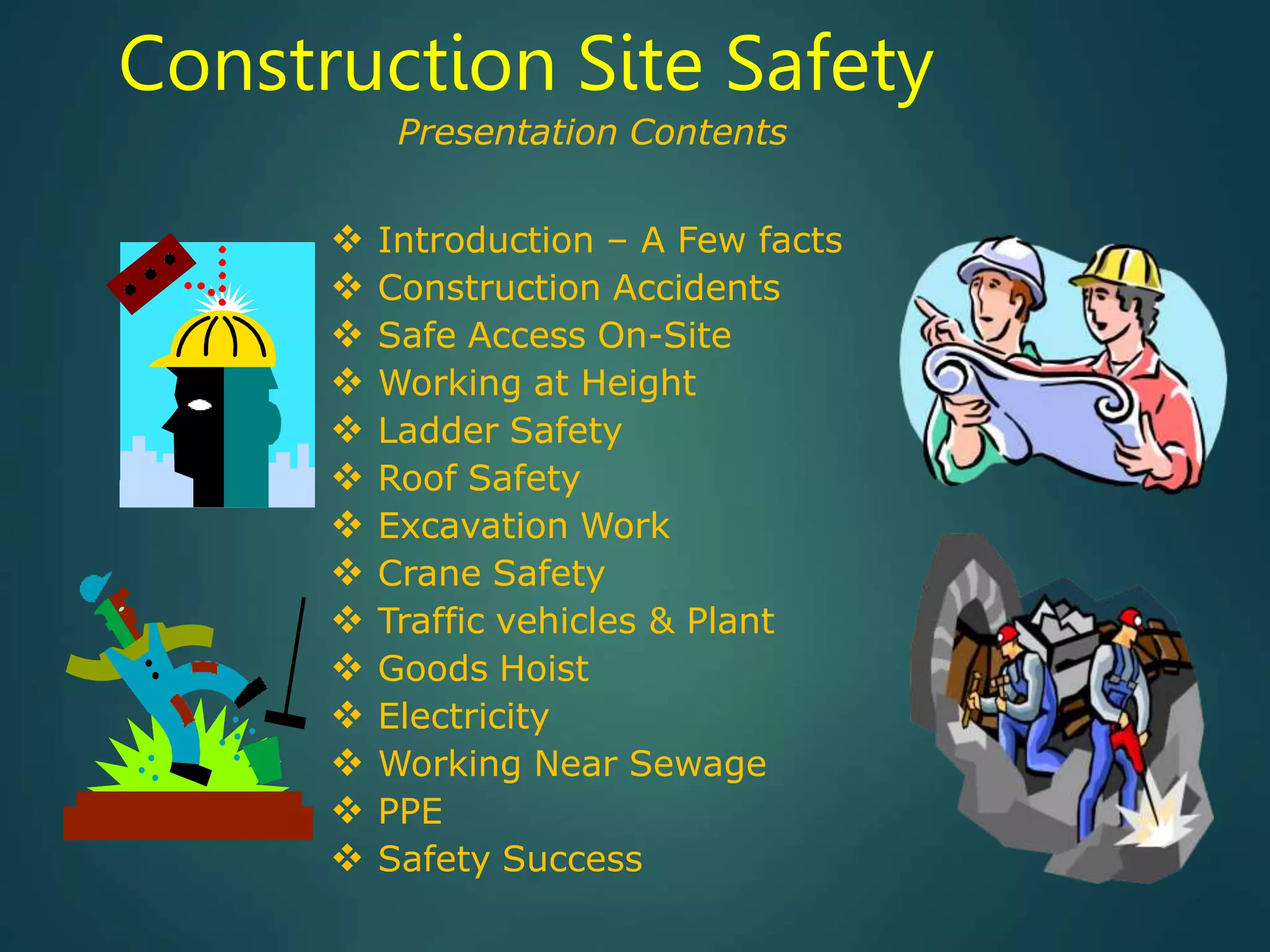 Construction Site Safety

Presentation Contents

❖ Introduction – A Few facts
❖ Construction Accidents
❖ Safe Access On-Site
❖ Working at Height
❖ Ladder Safety
❖ Roof Safety
❖ Excavation Work
❖ Crane Safety
❖ Traffic vehicles & Plant
❖ Goods Hoist
❖ Electricity
❖ Working Near Sewage
❖ PPE
❖ Safety Success